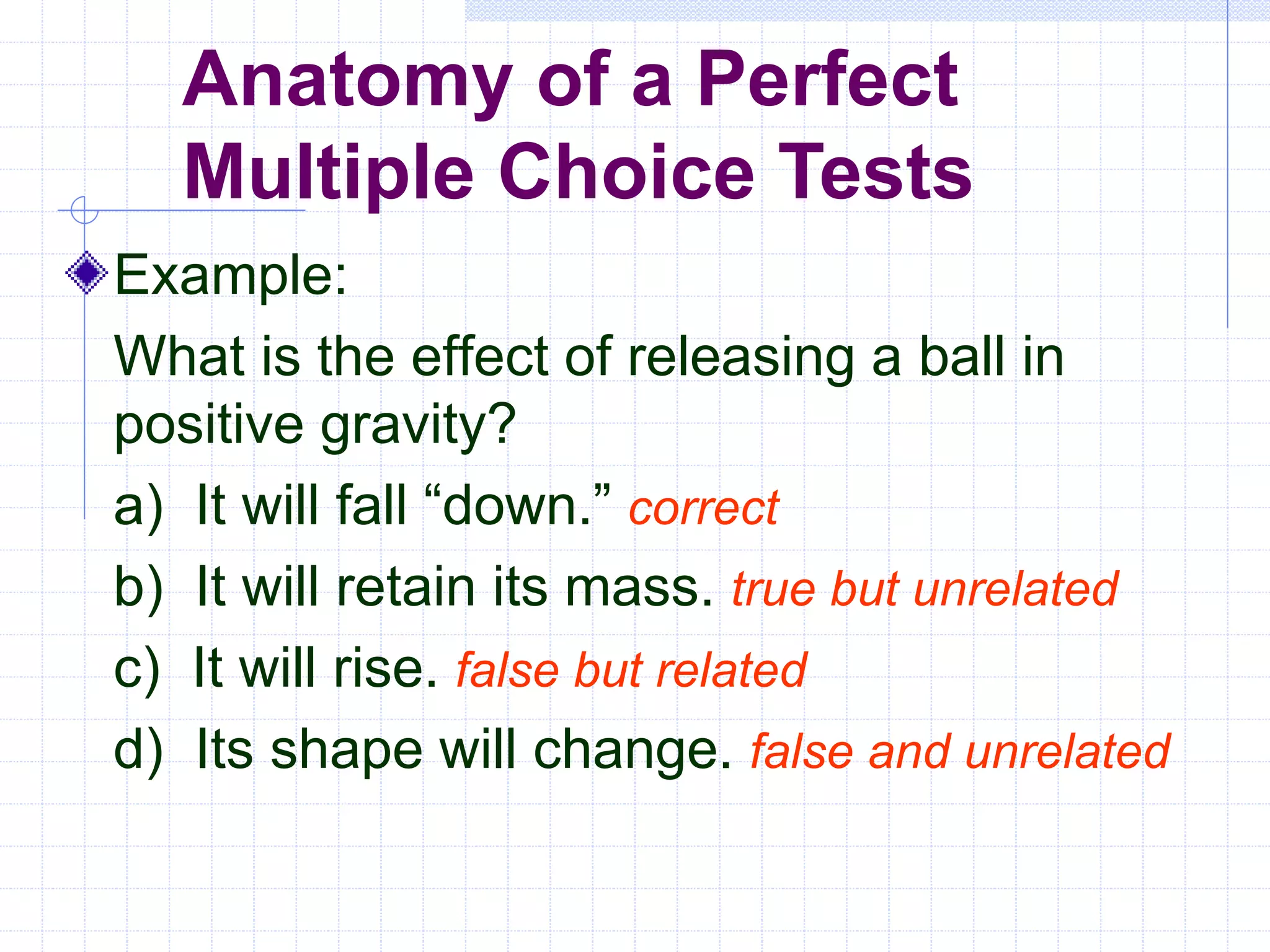 Anatomy of a Perfect Multiple Choice Tests

Example:

What is the effect of releasing a ball in positive gravity?

a) It will fall “down.” correct

b) It will retain its mass. true but unrelated

c) It will rise. false but related

d) Its shape will change. false and unrelated